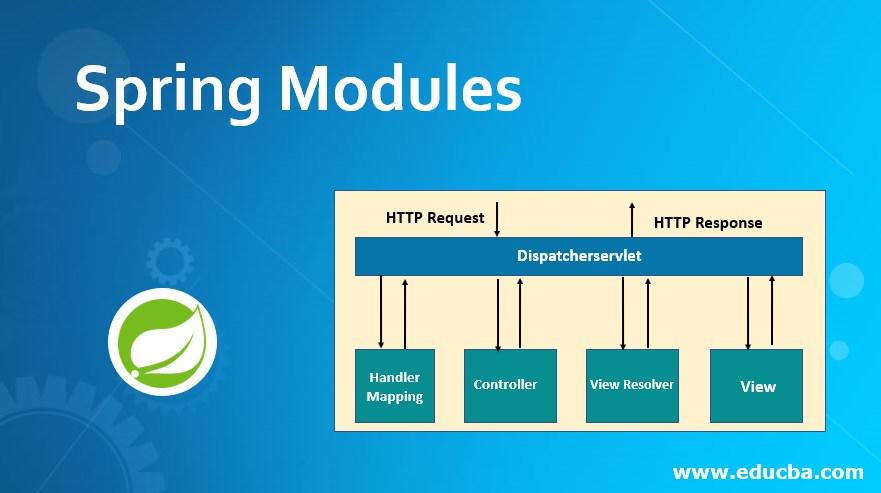 Spring Modules

HTTP Request

HTTP Response

Dispatcherservlet

Handler Mapping

Controller

View Resolver

View

www.educba.com